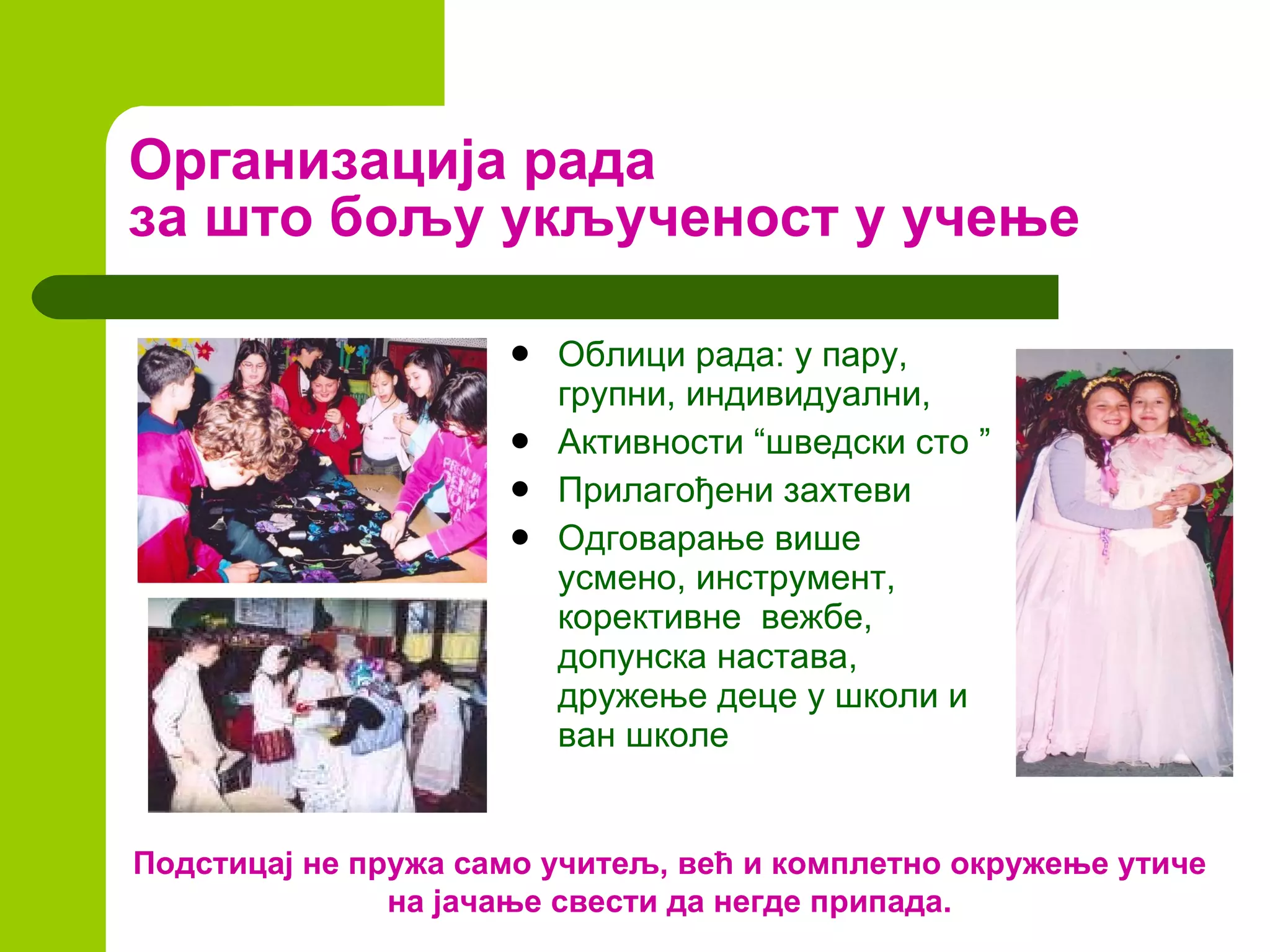 Организација рада
за што бољу укљученост у учење

- Облици рада: у пару, групни, индивидуални,
- Активности “шведски сто ”
- Прилагођени захтеви
- Одговарање више усмено, инструмент, корективне  вежбе, допунска настава, дружење деце у школи и ван школе

Подстицај не пружа само учитељ, већ и комплетно окружење утиче на јачање свести да негде припада.